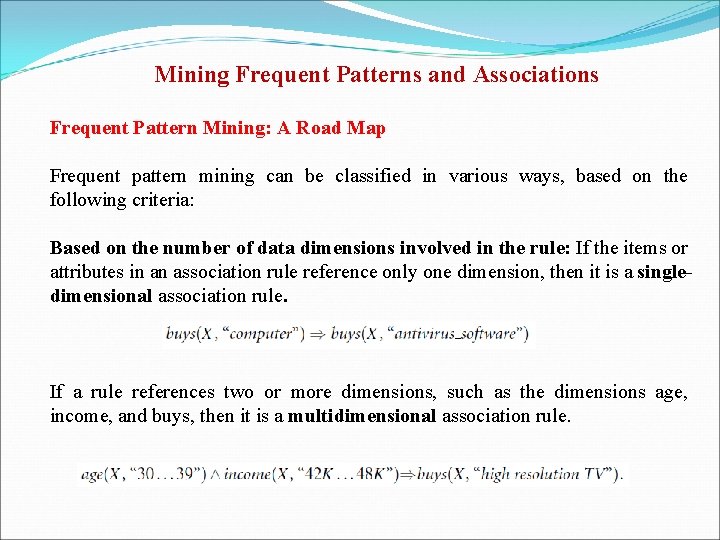 Mining Frequent Patterns and Associations

Frequent Pattern Mining: A Road Map

Frequent pattern mining can be classified in various ways, based on the following criteria:

Based on the number of data dimensions involved in the rule: If the items or attributes in an association rule reference only one dimension, then it is a single-dimensional association rule.

$buys(X, \text{"computer"}) \Rightarrow buys(X, \text{"antivirus\_software"})$

If a rule references two or more dimensions, such as the dimensions age, income, and buys, then it is a multidimensional association rule.

$age(X, \text{"30...39"}) \wedge income(X, \text{"42K...48K"}) \Rightarrow buys(X, \text{"high resolution TV"}).$